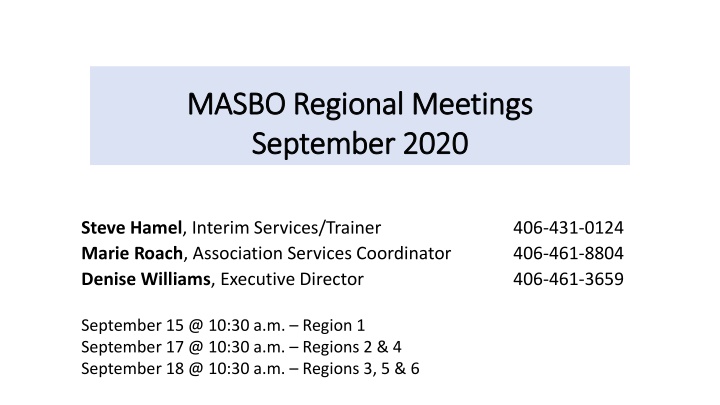 MASBO Regional Meetings
September 2020

Steve Hamel, Interim Services/Trainer 406-431-0124
Marie Roach, Association Services Coordinator 406-461-8804
Denise Williams, Executive Director 406-461-3659

September 15 @ 10:30 a.m. – Region 1
September 17 @ 10:30 a.m. – Regions 2 & 4
September 18 @ 10:30 a.m. – Regions 3, 5 & 6